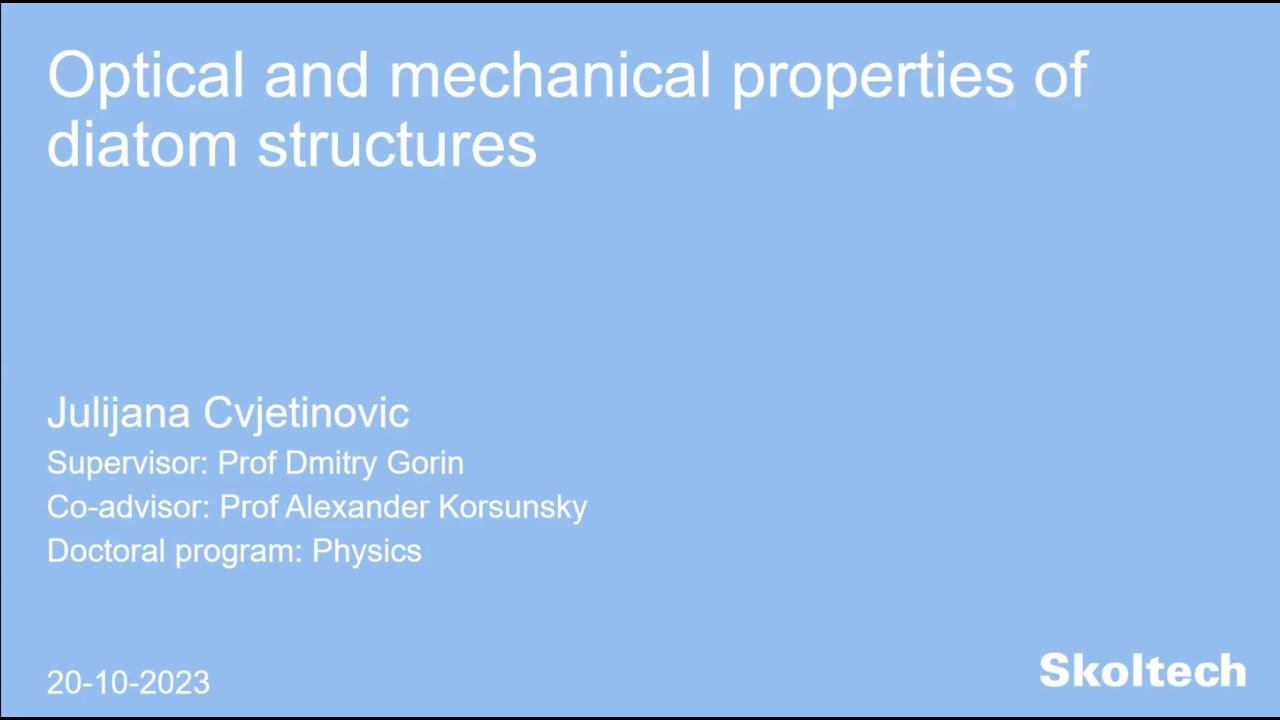 Optical and mechanical properties of diatom structures

Julijana Cvjetinovic
Supervisor: Prof Dmitry Gorin
Co-advisor: Prof Alexander Korsunsky
Doctoral program: Physics

20-10-2023

Skoltech